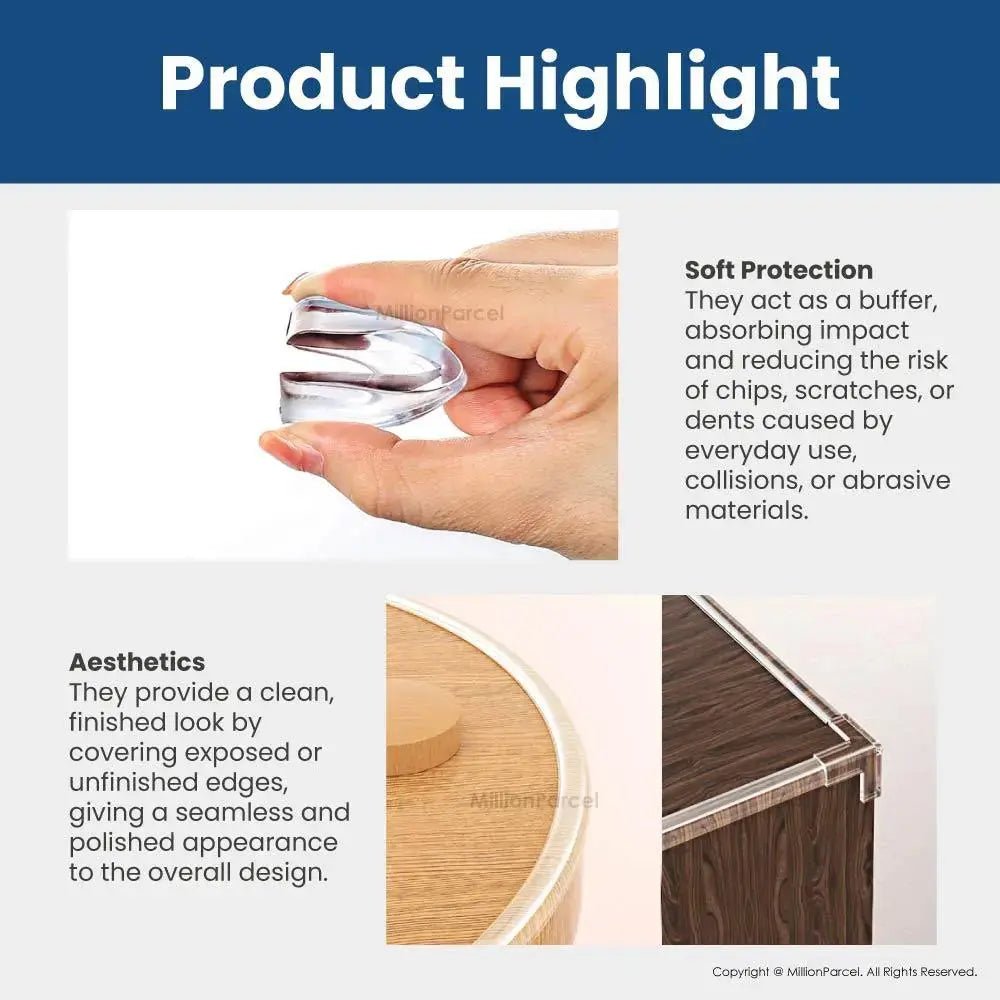 Product Highlight

MillionParcel

Soft Protection
They act as a buffer, absorbing impact and reducing the risk of chips, scratches, or dents caused by everyday use, collisions, or abrasive materials.

Aesthetics
They provide a clean, finished look by covering exposed or unfinished edges, giving a seamless and polished appearance to the overall design.

MillionParcel

Copyright @ MillionParcel. All Rights Reserved.